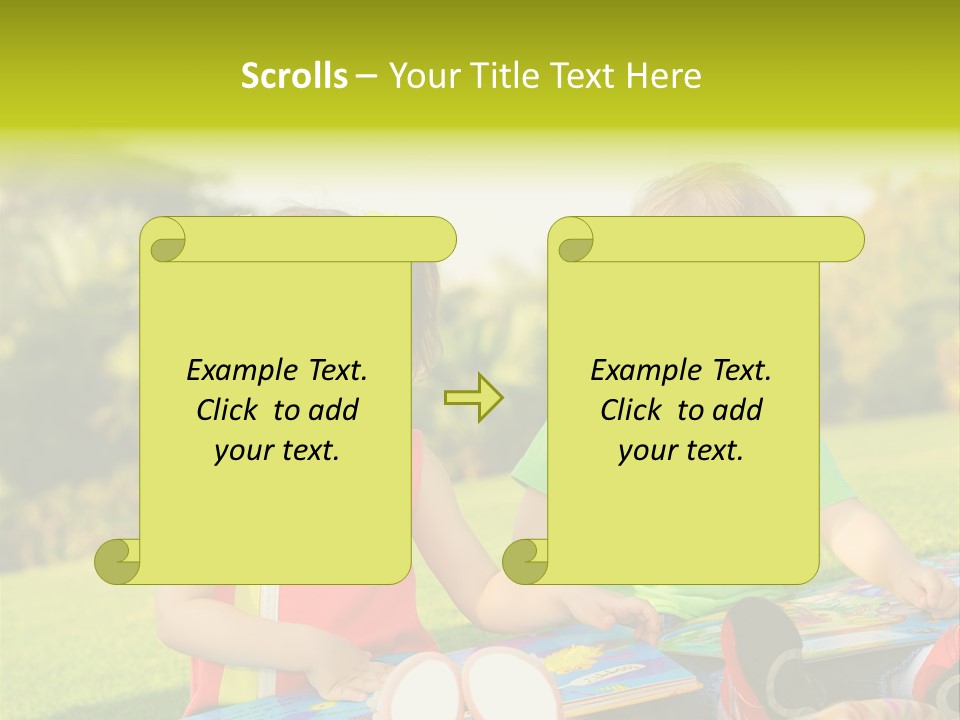 Scrolls – Your Title Text Here

Example Text. Click to add your text.

Example Text. Click to add your text.